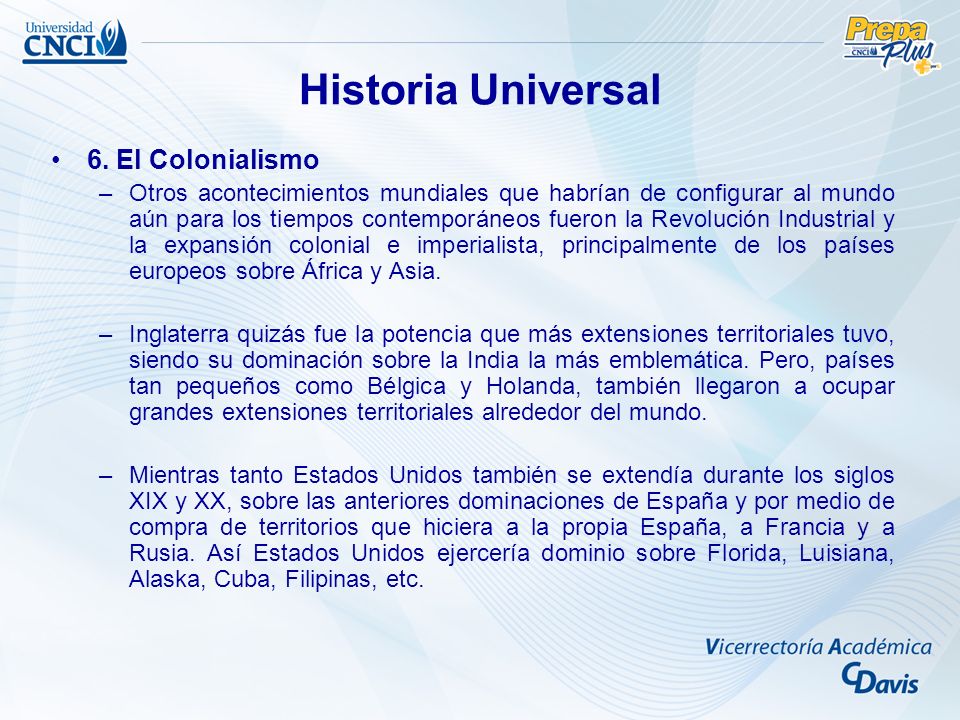 Universidad CNCI

Prepa Plus CNCI

Historia Universal

• 6. El Colonialismo

– Otros acontecimientos mundiales que habrían de configurar al mundo aún para los tiempos contemporáneos fueron la Revolución Industrial y la expansión colonial e imperialista, principalmente de los países europeos sobre África y Asia.

– Inglaterra quizás fue la potencia que más extensiones territoriales tuvo, siendo su dominación sobre la India la más emblemática. Pero, países tan pequeños como Bélgica y Holanda, también llegaron a ocupar grandes extensiones territoriales alrededor del mundo.

– Mientras tanto Estados Unidos también se extendía durante los siglos XIX y XX, sobre las anteriores dominaciones de España y por medio de compra de territorios que hiciera a la propia España, a Francia y a Rusia. Así Estados Unidos ejercería dominio sobre Florida, Luisiana, Alaska, Cuba, Filipinas, etc.

Vicerrectoría Académica
CDavis